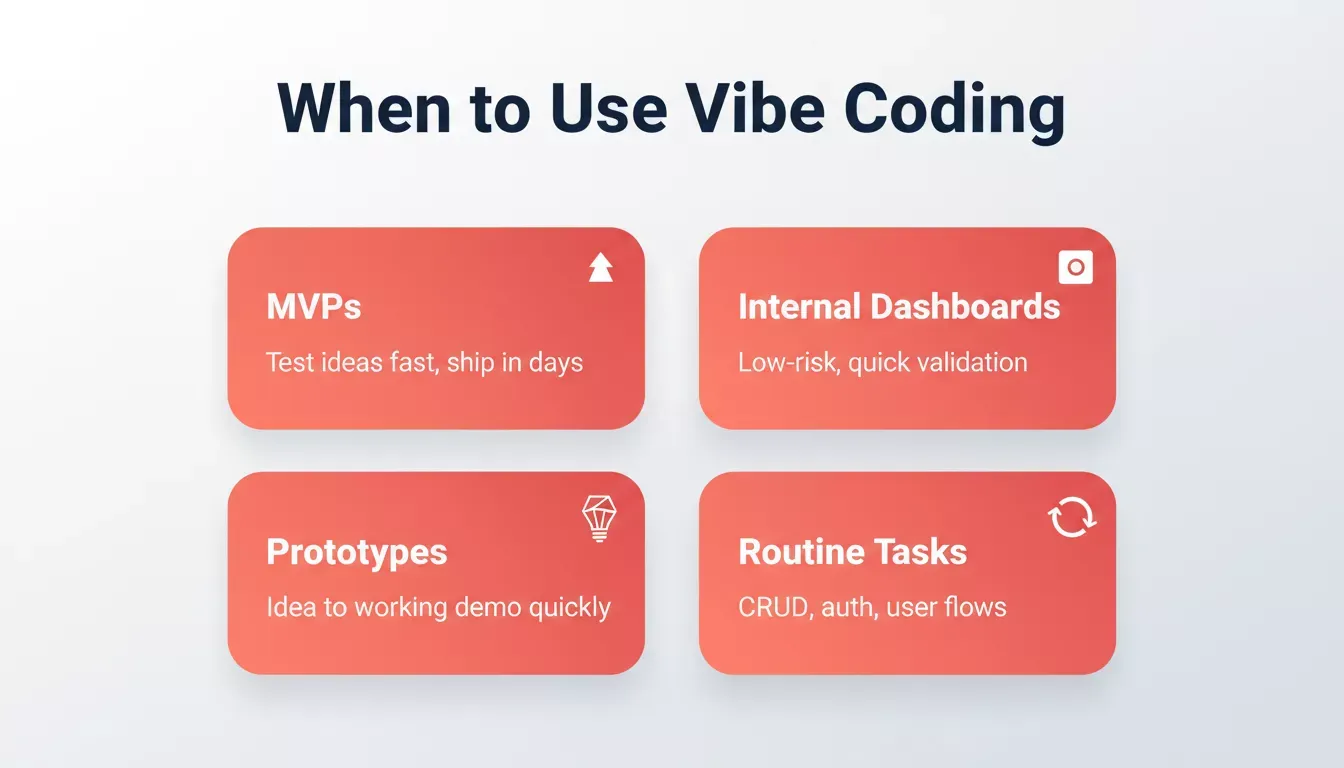 When to Use Vibe Coding

MVPs

Test ideas fast, ship in days

Internal Dashboards

Low-risk, quick validation

Prototypes

Idea to working demo quickly

Routine Tasks

CRUD, auth, user flows